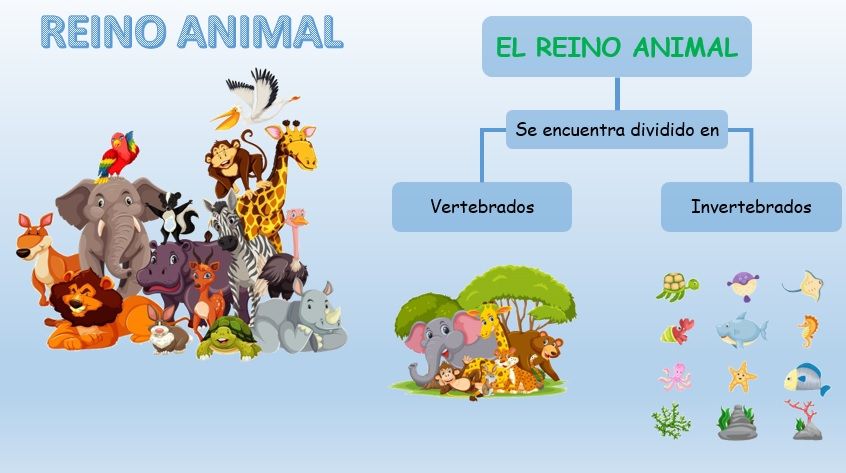 REINO ANIMAL

EL REINO ANIMAL

Se encuentra dividido en

Vertebrados

Invertebrados